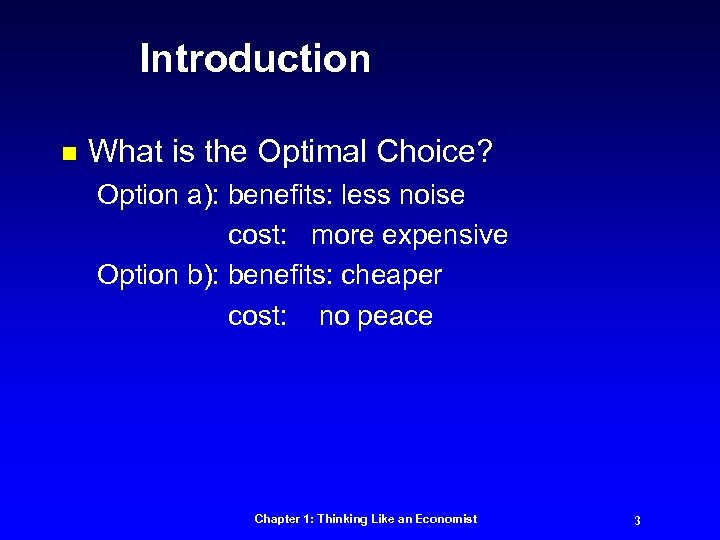 Introduction

What is the Optimal Choice?

Option a): benefits: less noise
cost: more expensive

Option b): benefits: cheaper
cost: no peace

Chapter 1: Thinking Like an Economist

3